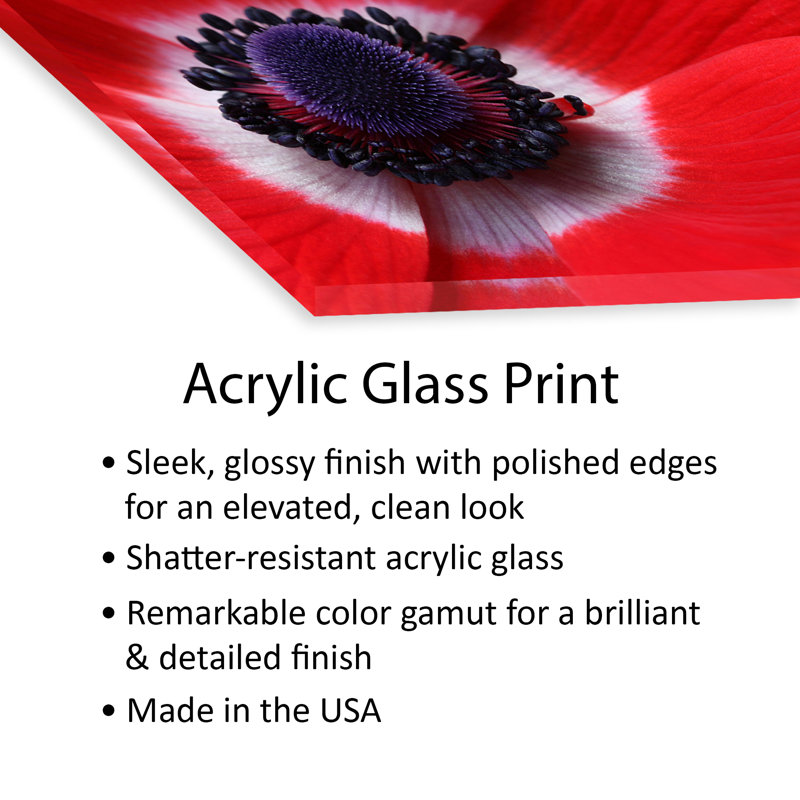 Acrylic Glass Print

• Sleek, glossy finish with polished edges for an elevated, clean look
• Shatter-resistant acrylic glass
• Remarkable color gamut for a brilliant & detailed finish
• Made in the USA